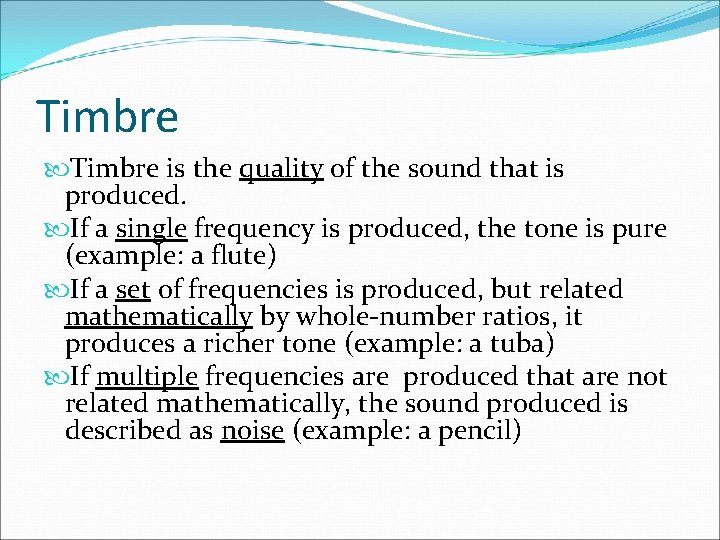 Timbre

Timbre is the quality of the sound that is produced.

If a single frequency is produced, the tone is pure (example: a flute)

If a set of frequencies is produced, but related mathematically by whole-number ratios, it produces a richer tone (example: a tuba)

If multiple frequencies are produced that are not related mathematically, the sound produced is described as noise (example: a pencil)